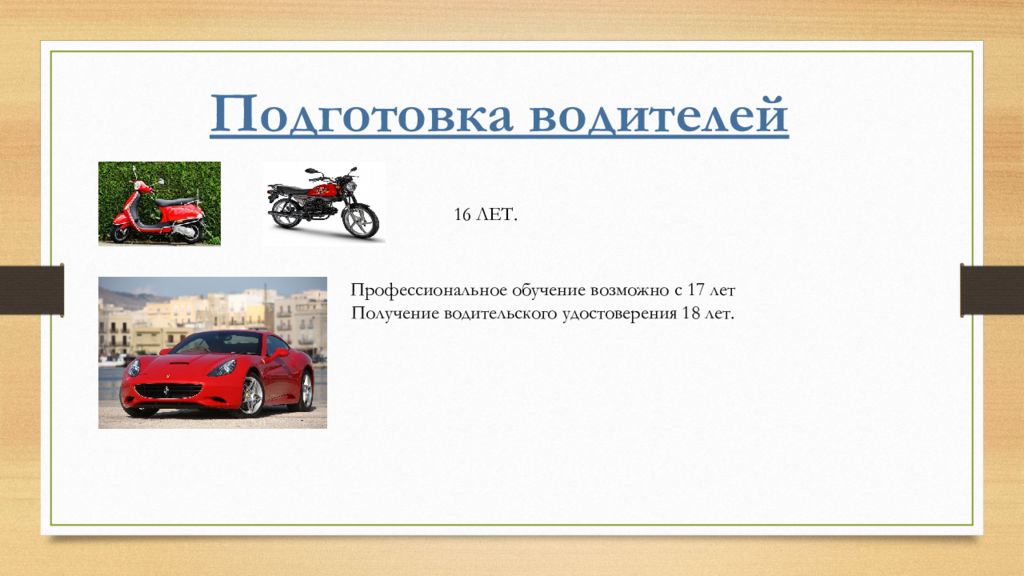 Подготовка водителей

16 ЛЕТ.

Профессиональное обучение возможно с 17 лет
Получение водительского удостоверения 18 лет.